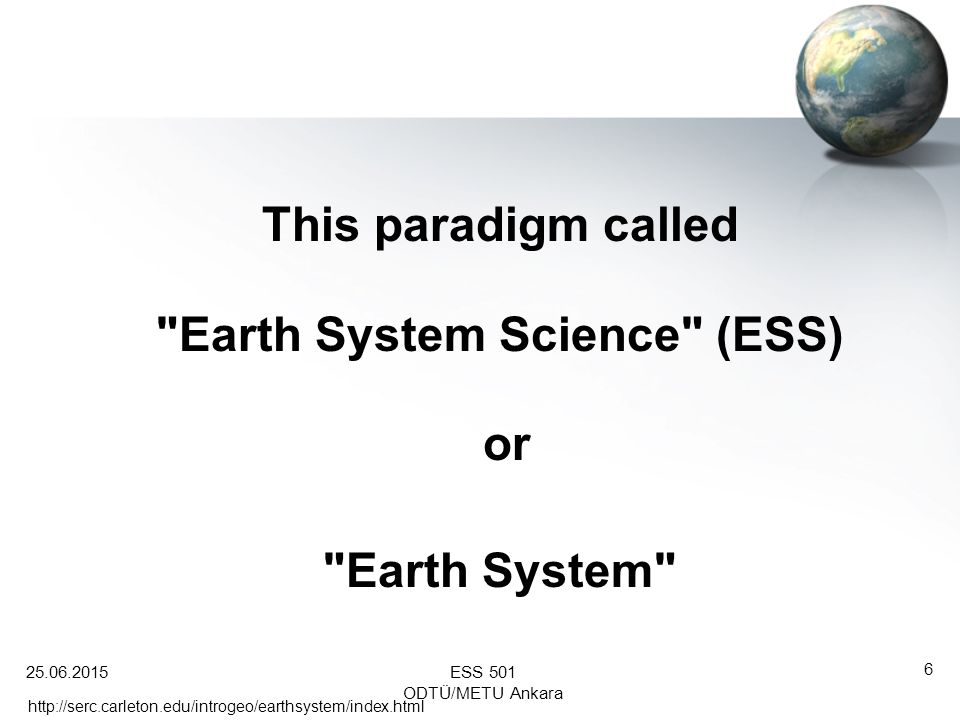 This paradigm called

"Earth System Science" (ESS)

or

"Earth System"

25.06.2015

ESS 501
ODTÜ/METU Ankara

6

http://serc.carleton.edu/introgeo/earthsystem/index.html